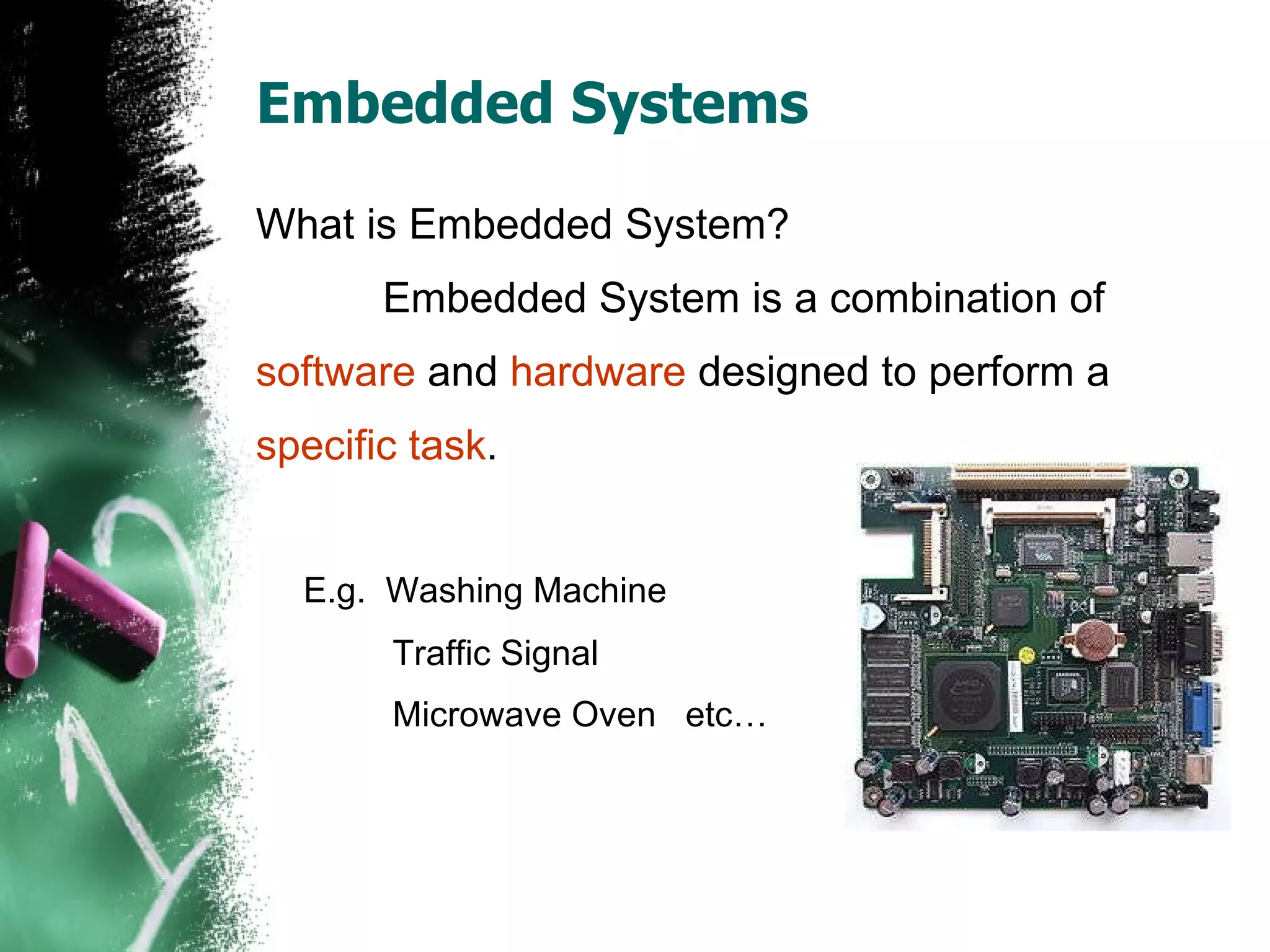 Embedded Systems

What is Embedded System?

Embedded System is a combination of software and hardware designed to perform a specific task.

E.g. Washing Machine

Traffic Signal

Microwave Oven etc…